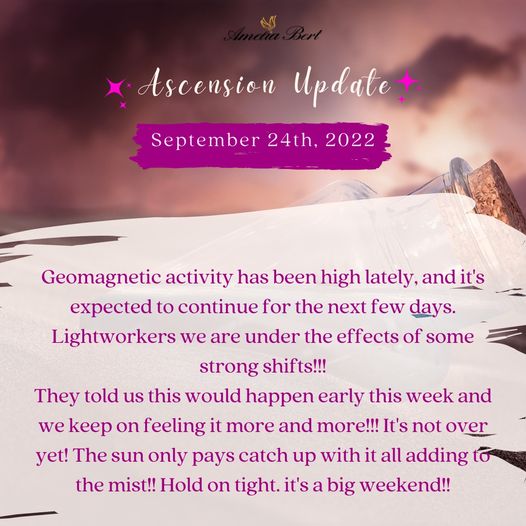 Amelia Bert

Ascension Update

September 24th, 2022

Geomagnetic activity has been high lately, and it's expected to continue for the next few days. Lightworkers we are under the effects of some strong shifts!!!
They told us this would happen early this week and we keep on feeling it more and more!!! It's not over yet! The sun only pays catch up with it all adding to the mist!! Hold on tight. it's a big weekend!!